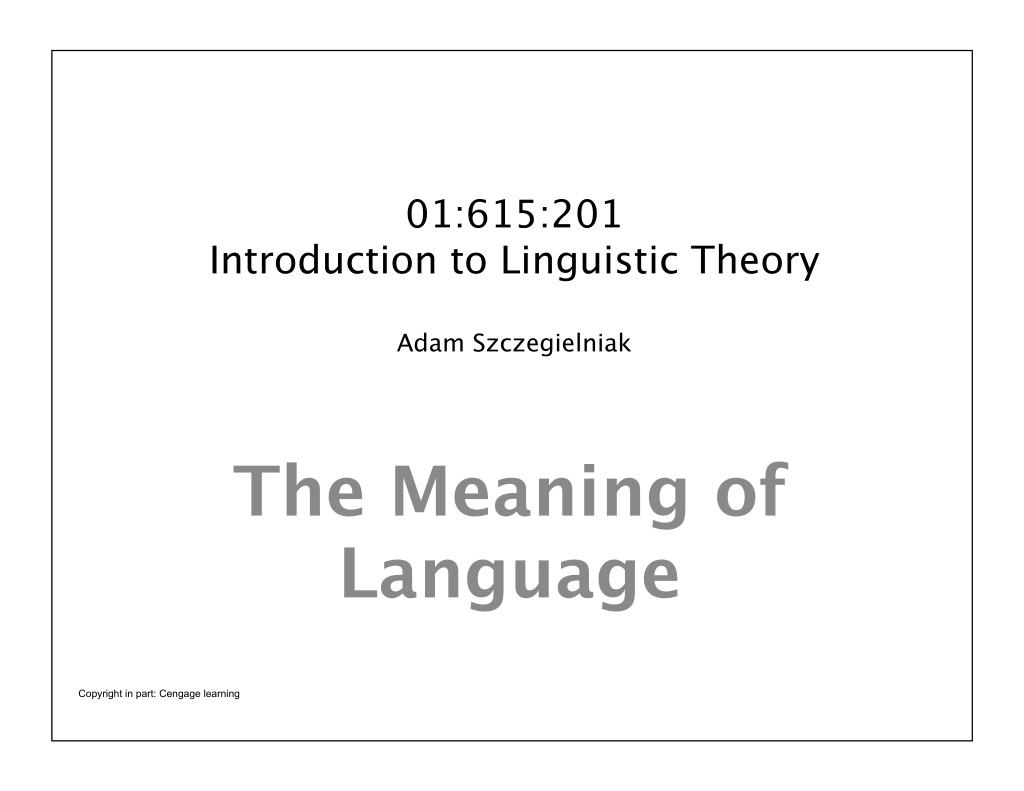 01:615:201
Introduction to Linguistic Theory

Adam Szczegielniak

The Meaning of Language

Copyright in part: Cengage learning